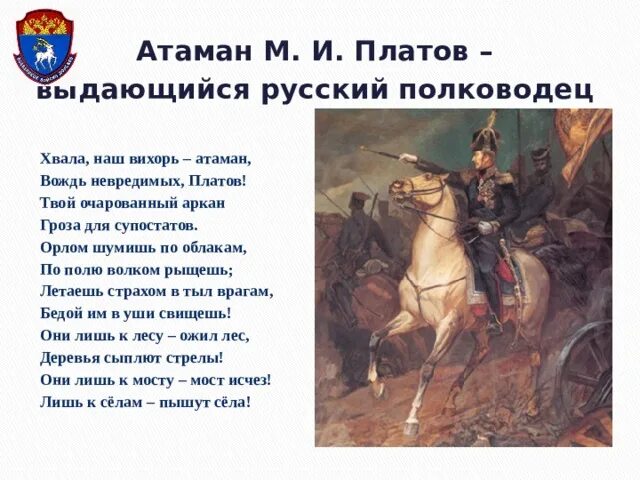 Атаман М. И. Платов – выдающийся русский полководец

Хвала, наш вихорь – атаман,
Вождь невредимых, Платов!
Твой очарованный аркан
Гроза для супостатов.
Орлом шумишь по облакам,
По полю волком рыщешь;
Летаешь страхом в тыл врагам,
Бедой им в уши свищешь!
Они лишь к лесу – ожил лес,
Деревья сыплют стрелы!
Они лишь к мосту – мост исчез!
Лишь к сёлам – пышут сёла!